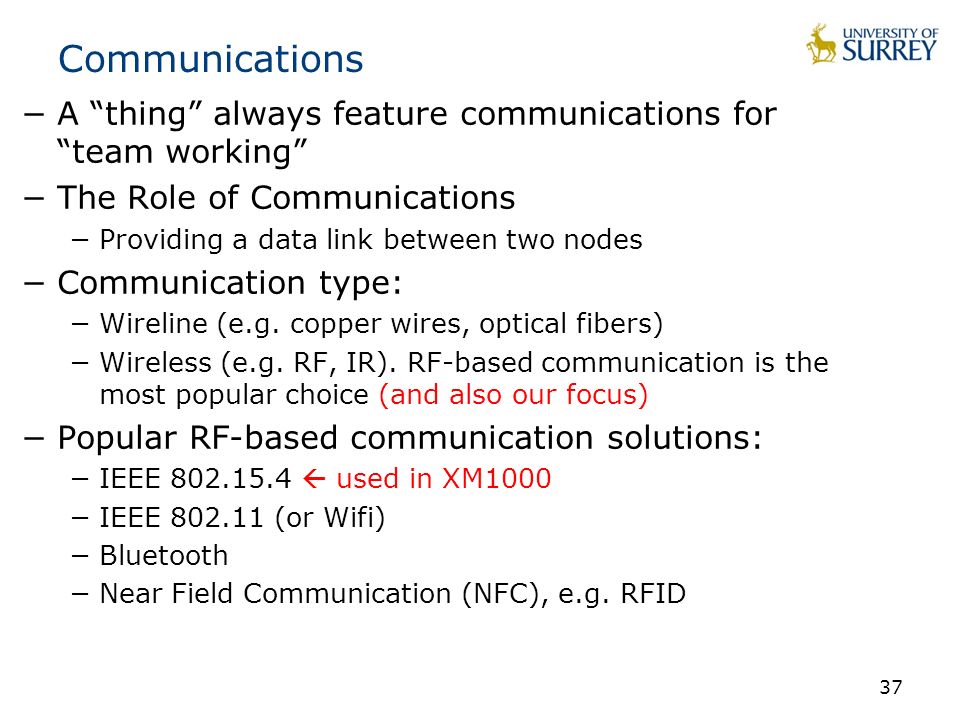 Communications

UNIVERSITY OF SURREY

− A “thing” always feature communications for “team working”

− The Role of Communications
  − Providing a data link between two nodes

− Communication type:
  − Wireline (e.g. copper wires, optical fibers)
  − Wireless (e.g. RF, IR). RF-based communication is the most popular choice (and also our focus)

− Popular RF-based communication solutions:
  − IEEE 802.15.4 ← used in XM1000
  − IEEE 802.11 (or Wifi)
  − Bluetooth
  − Near Field Communication (NFC), e.g. RFID

37